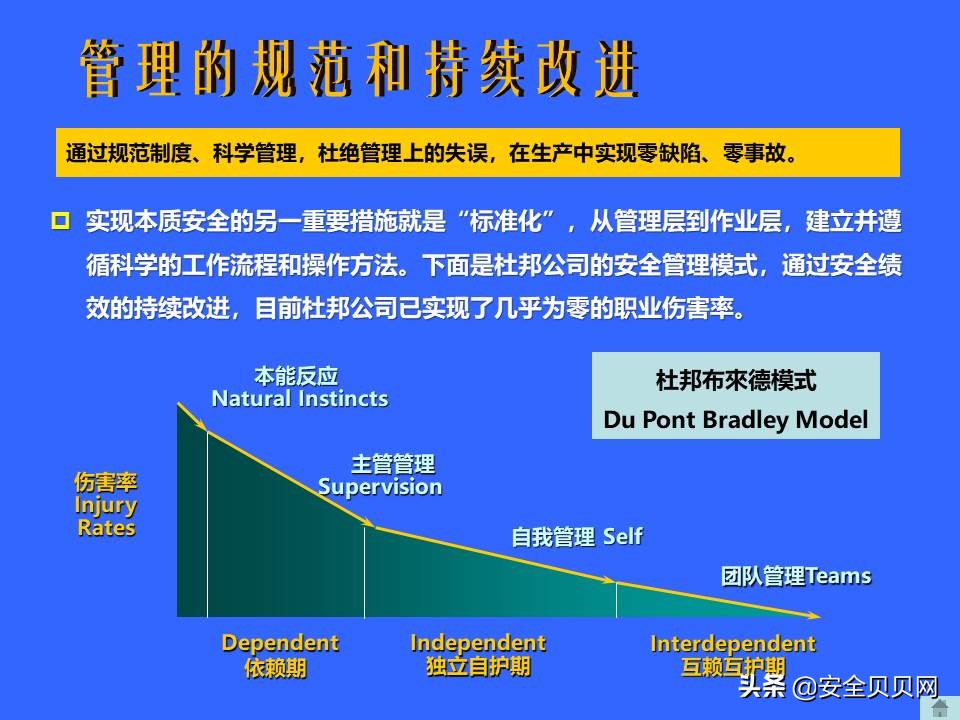 管理的规范和持续改进

通过规范制度、科学管理，杜绝管理上的失误，在生产中实现零缺陷、零事故。

实现本质安全的另一重要措施就是“标准化”，从管理层到作业层，建立并遵循科学的工作流程和操作方法。下面是杜邦公司的安全管理模式，通过安全绩效的持续改进，目前杜邦公司已实现了几乎为零的职业伤害率。

杜邦布來德模式
Du Pont Bradley Model

本能反应
Natural Instincts

主管管理
Supervision

自我管理 Self

团队管理Teams

伤害率
Injury
Rates

Dependent
依赖期

Independent
独立自护期

Interdependent
互赖互护期

头条 @安全贝贝网